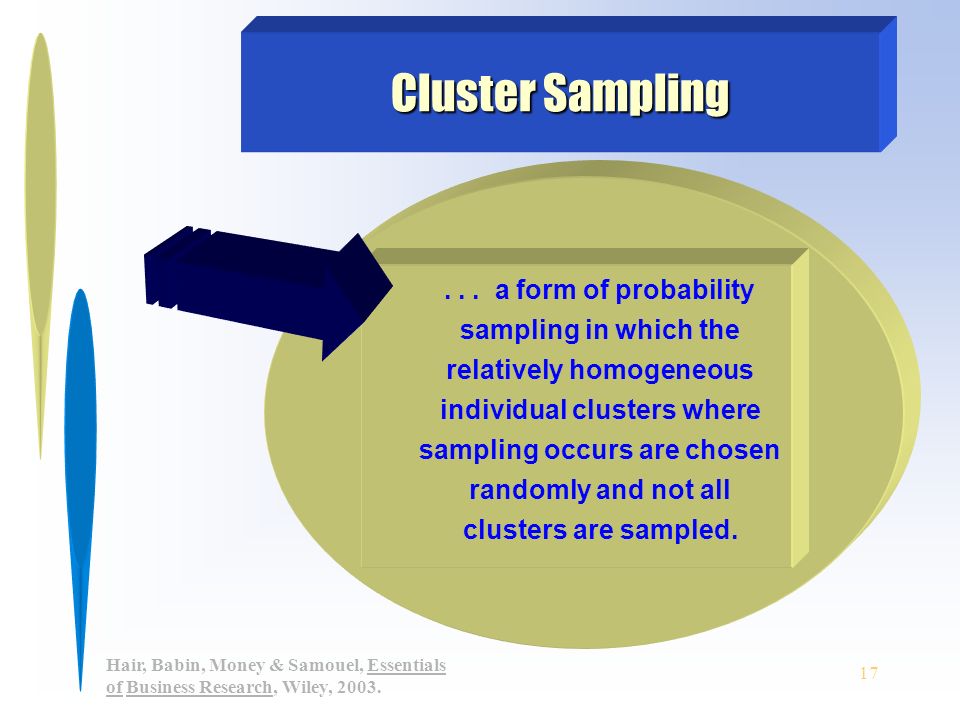 Cluster Sampling

. . . a form of probability sampling in which the relatively homogeneous individual clusters where sampling occurs are chosen randomly and not all clusters are sampled.

Hair, Babin, Money & Samouel, Essentials of Business Research, Wiley, 2003.

17